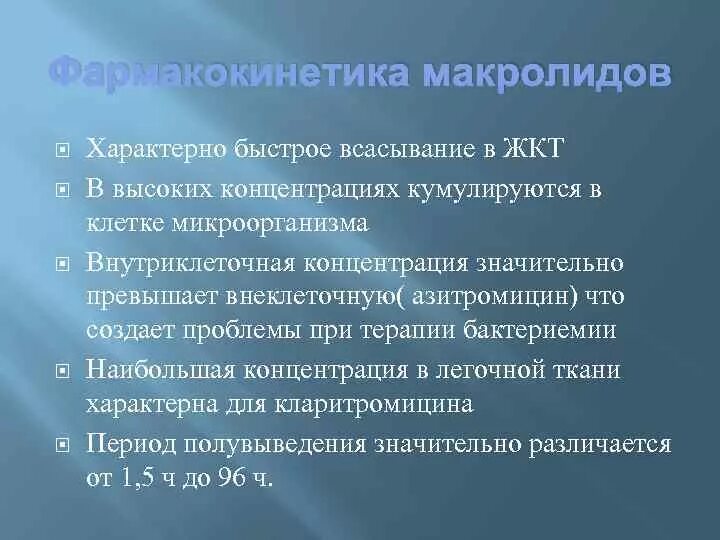 Фармакокинетика макролидов

Характерно быстрое всасывание в ЖКТ

В высоких концентрациях кумулируются в клетке микроорганизма

Внутриклеточная концентрация значительно превышает внеклеточную( азитромицин) что создает проблемы при терапии бактериемии

Наибольшая концентрация в легочной ткани характерна для кларитромицина

Период полувыведения значительно различается от 1,5 ч до 96 ч.